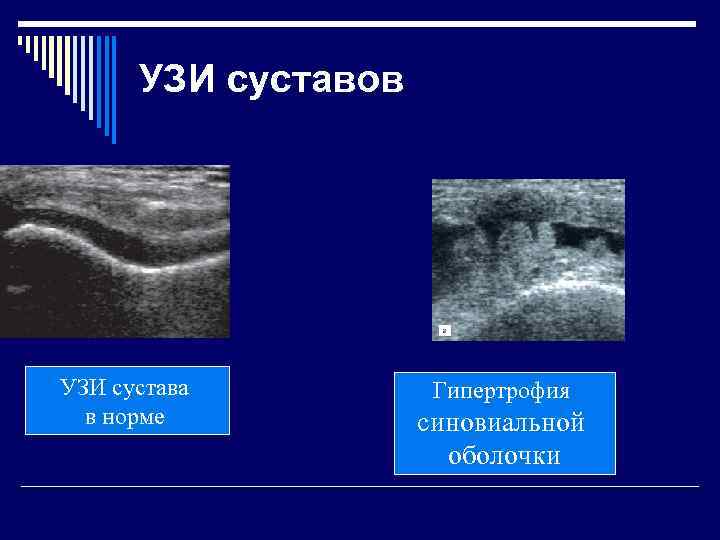 УЗИ суставов

УЗИ сустава
в норме

Гипертрофия
синовиальной
оболочки